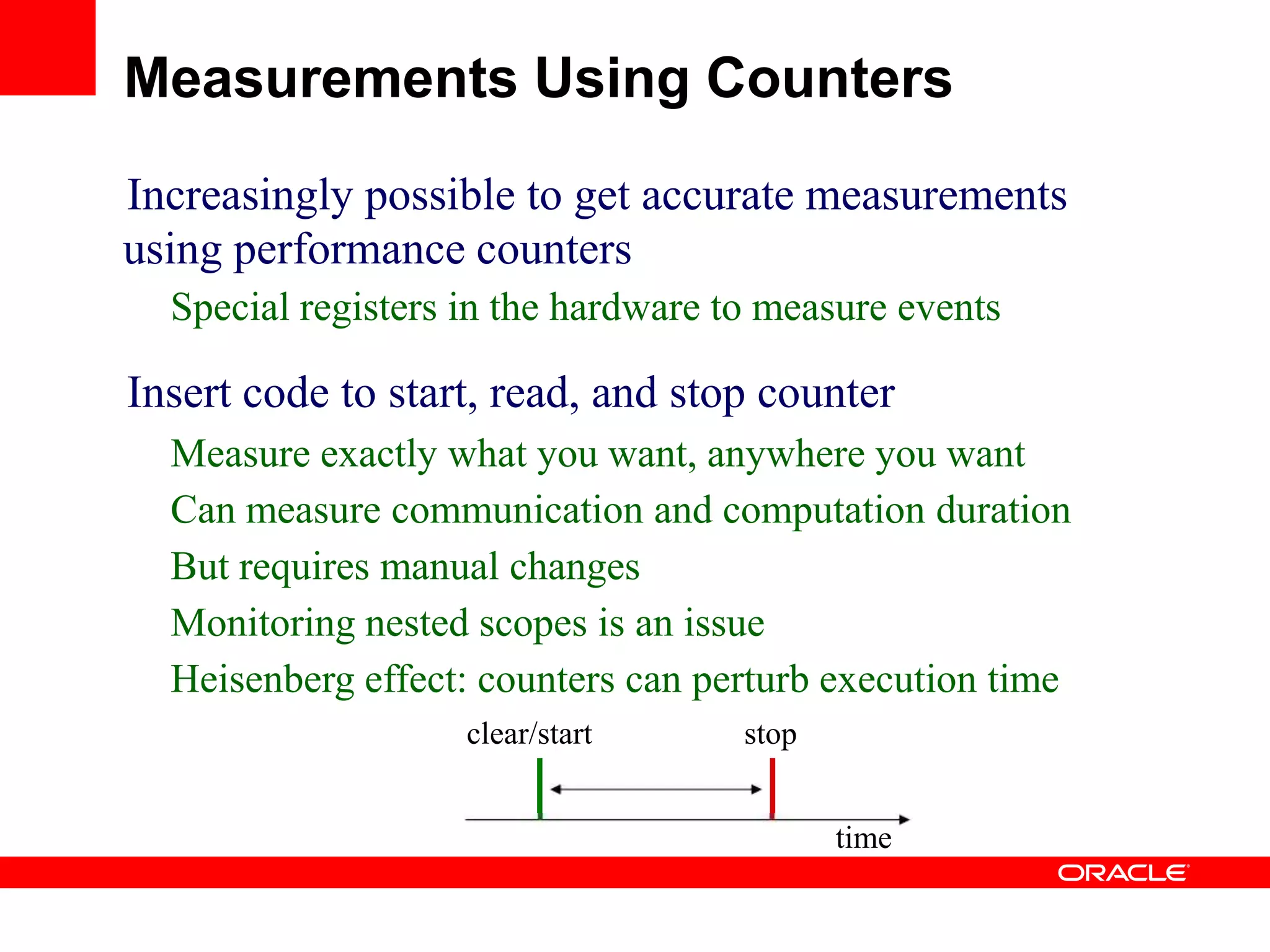 Measurements Using Counters

Increasingly possible to get accurate measurements using performance counters

Special registers in the hardware to measure events

Insert code to start, read, and stop counter

Measure exactly what you want, anywhere you want

Can measure communication and computation duration

But requires manual changes

Monitoring nested scopes is an issue

Heisenberg effect: counters can perturb execution time

clear/start

stop

time

ORACLE